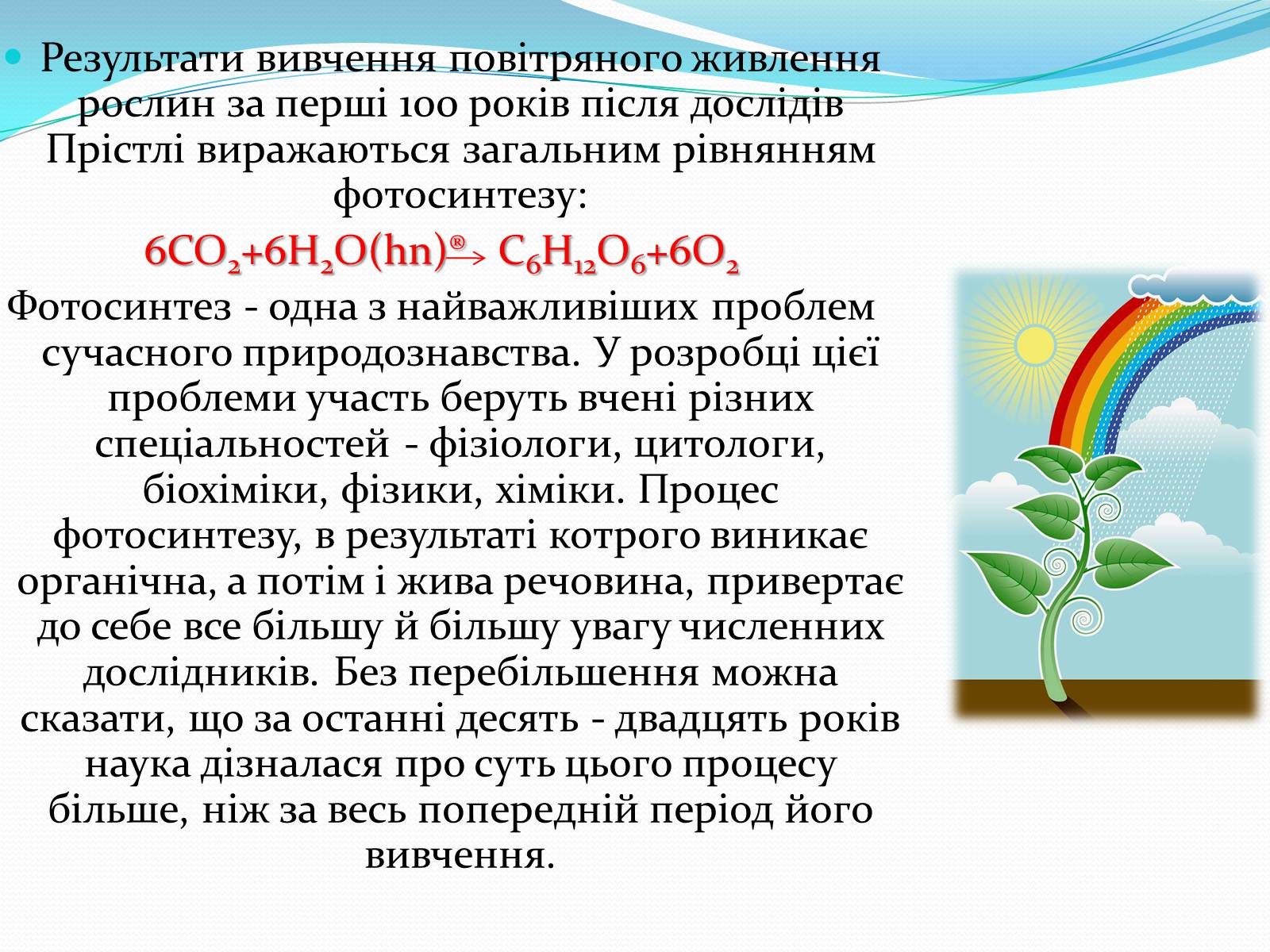 Результати вивчення повітряного живлення рослин за перші 100 років після дослідів Прістлі виражаються загальним рівнянням фотосинтезу:

$6CO_2+6H_2O(hn)^{®}\rightarrow C_6H_{12}O_6+6O_2$

Фотосинтез - одна з найважливіших проблем сучасного природознавства. У розробці цієї проблеми участь беруть вчені різних спеціальностей - фізіологи, цитологи, біохіміки, фізики, хіміки. Процес фотосинтезу, в результаті котрого виникає органічна, а потім і жива речовина, привертає до себе все більшу й більшу увагу численних дослідників. Без перебільшення можна сказати, що за останні десять - двадцять років наука дізналася про суть цього процесу більше, ніж за весь попередній період його вивчення.